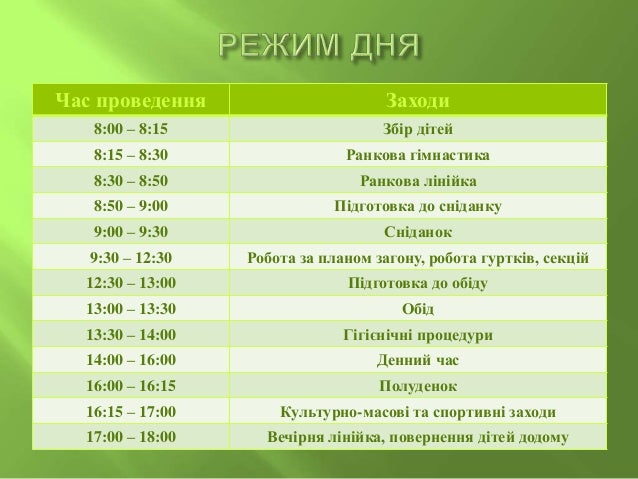 РЕЖИМ ДНЯ

| Час проведення | Заходи |
|---|---|
| 8:00 – 8:15 | Збір дітей |
| 8:15 – 8:30 | Ранкова гімнастика |
| 8:30 – 8:50 | Ранкова лінійка |
| 8:50 – 9:00 | Підготовка до сніданку |
| 9:00 – 9:30 | Сніданок |
| 9:30 – 12:30 | Робота за планом загону, робота гуртків, секцій |
| 12:30 – 13:00 | Підготовка до обіду |
| 13:00 – 13:30 | Обід |
| 13:30 – 14:00 | Гігієнічні процедури |
| 14:00 – 16:00 | Денний час |
| 16:00 – 16:15 | Полуденок |
| 16:15 – 17:00 | Культурно-масові та спортивні заходи |
| 17:00 – 18:00 | Вечірня лінійка, повернення дітей додому |